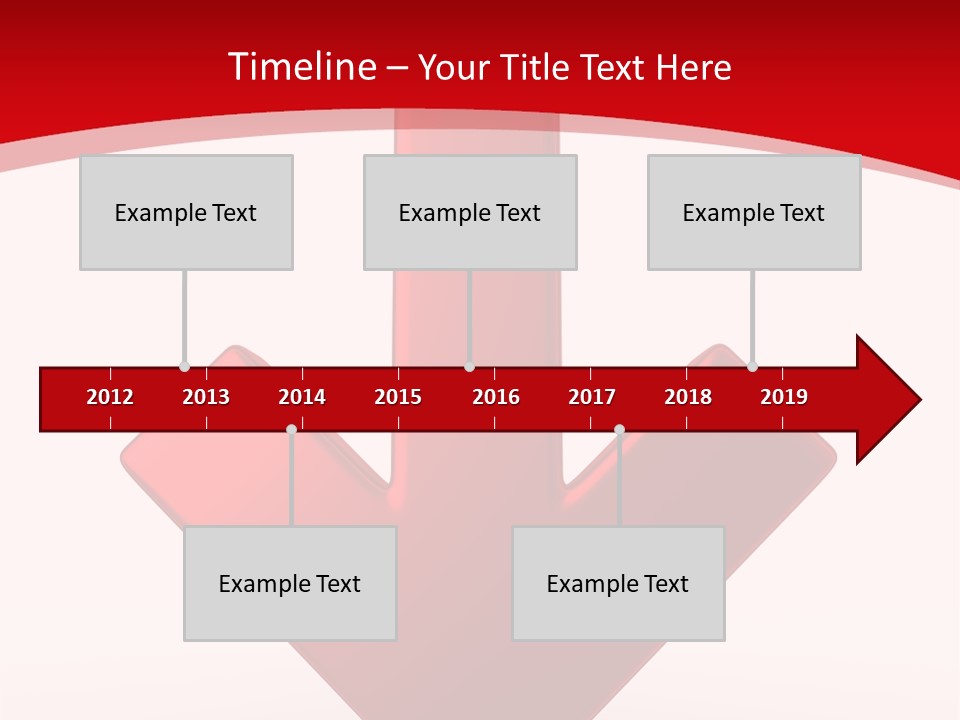 Timeline – Your Title Text Here

Example Text

Example Text

Example Text

2012 2013 2014 2015 2016 2017 2018 2019

Example Text

Example Text